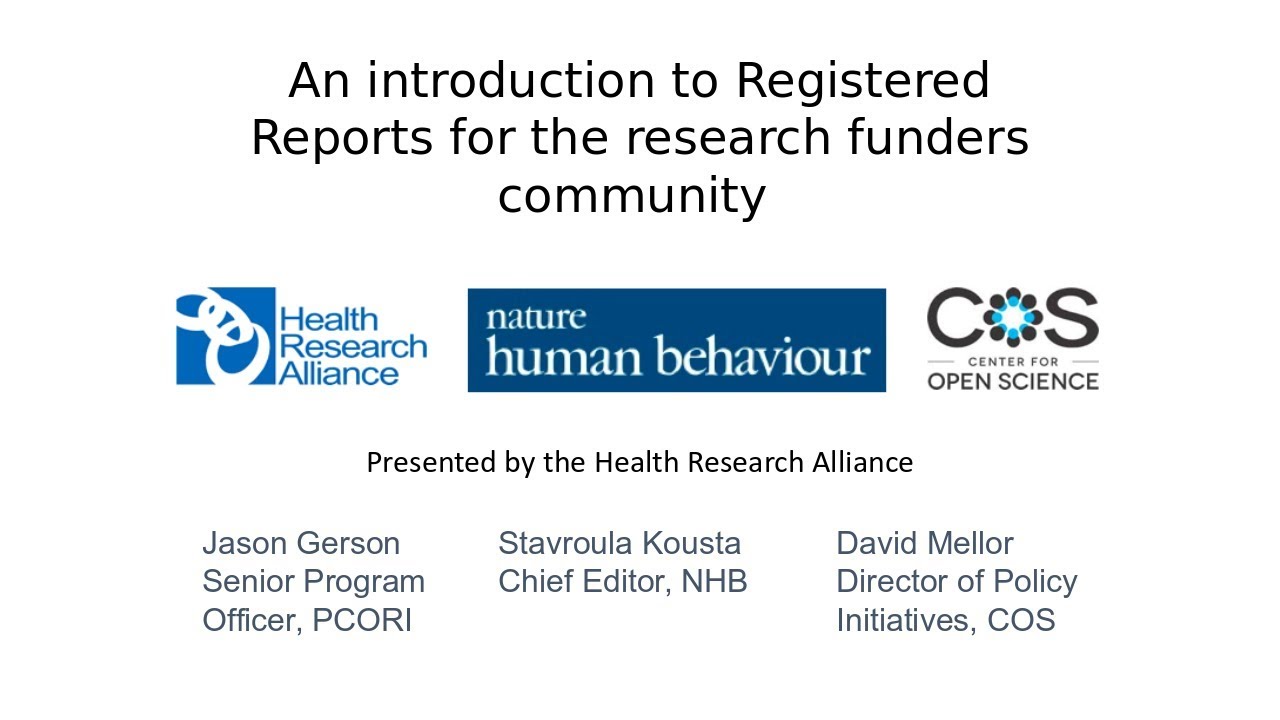 An introduction to Registered Reports for the research funders community

Health Research Alliance

nature human behaviour

COS
CENTER FOR
OPEN SCIENCE

Presented by the Health Research Alliance

Jason Gerson
Senior Program Officer, PCORI

Stavroula Kousta
Chief Editor, NHB

David Mellor
Director of Policy Initiatives, COS